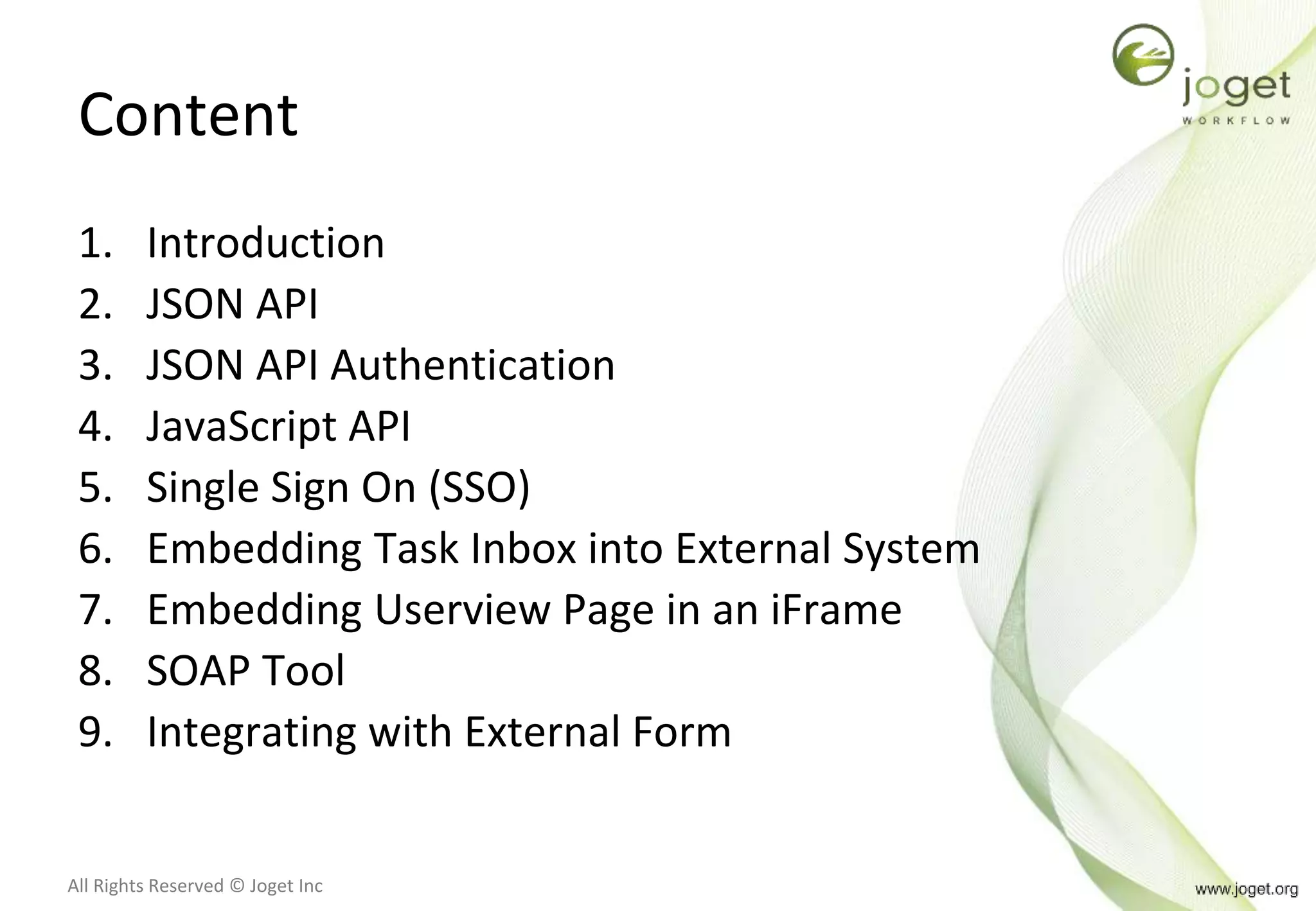 joget
WORKFLOW

Content

1. Introduction
2. JSON API
3. JSON API Authentication
4. JavaScript API
5. Single Sign On (SSO)
6. Embedding Task Inbox into External System
7. Embedding Userview Page in an iFrame
8. SOAP Tool
9. Integrating with External Form

All Rights Reserved © Joget Inc

www.joget.org